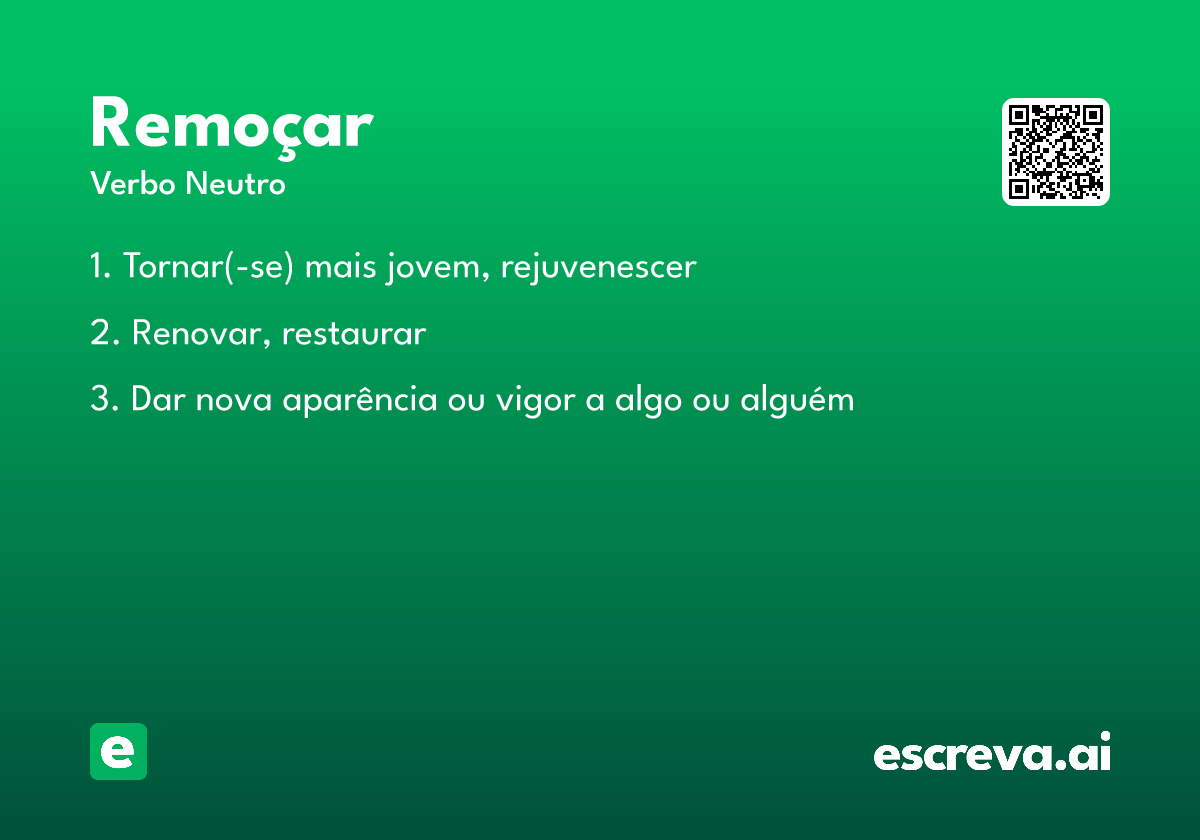 Remoçar
Verbo Neutro

1. Tornar(-se) mais jovem, rejuvenescer

2. Renovar, restaurar

3. Dar nova aparência ou vigor a algo ou alguém

e

escreva.ai